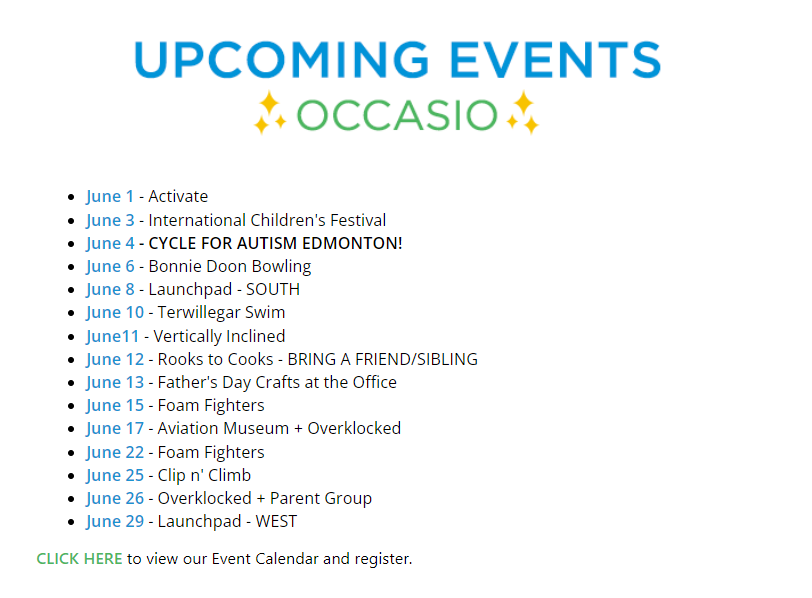 UPCOMING EVENTS
✨OCCASIO✨

- June 1 - Activate
- June 3 - International Children's Festival
- June 4 - CYCLE FOR AUTISM EDMONTON!
- June 6 - Bonnie Doon Bowling
- June 8 - Launchpad - SOUTH
- June 10 - Terwillegar Swim
- June11 - Vertically Inclined
- June 12 - Rooks to Cooks - BRING A FRIEND/SIBLING
- June 13 - Father's Day Crafts at the Office
- June 15 - Foam Fighters
- June 17 - Aviation Museum + Overklocked
- June 22 - Foam Fighters
- June 25 - Clip n' Climb
- June 26 - Overklocked + Parent Group
- June 29 - Launchpad - WEST

CLICK HERE to view our Event Calendar and register.